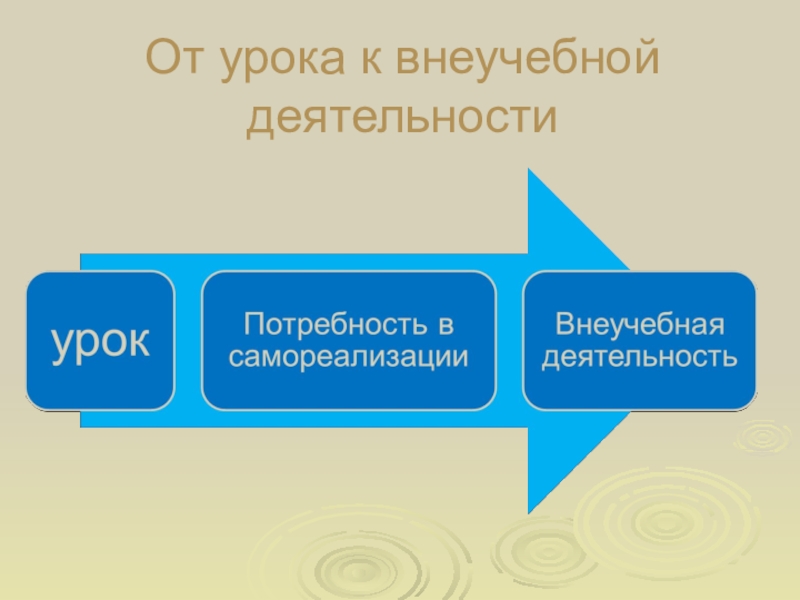 От урока к внеучебной деятельности

урок

Потребность в самореализации

Внеучебная деятельность